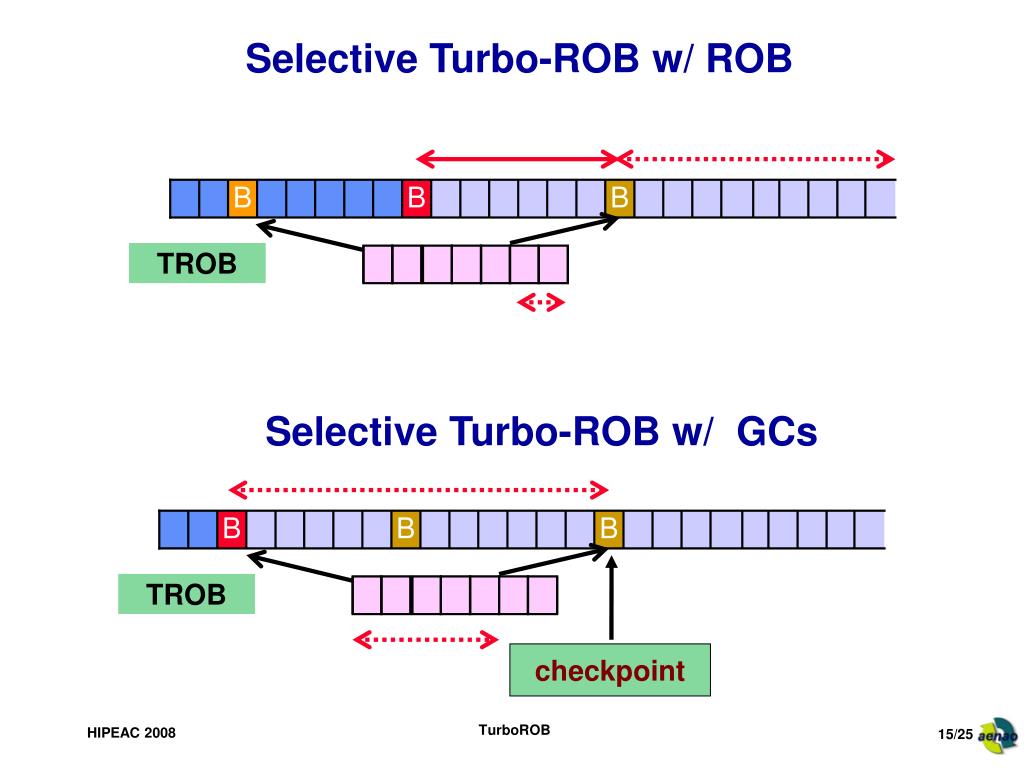 Selective Turbo-ROB w/ ROB

B B B

TROB

Selective Turbo-ROB w/ GCs

B B B

TROB

checkpoint

HIPEAC 2008

TurboROB

15/25

aenao